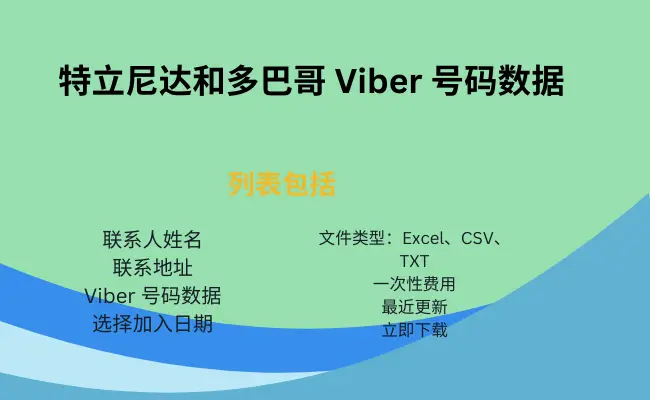 特立尼达和多巴哥 Viber 号码数据

列表包括

联系人姓名
联系地址
Viber 号码数据
选择加入日期

文件类型：Excel、CSV、TXT
一次性费用
最近更新
立即下载